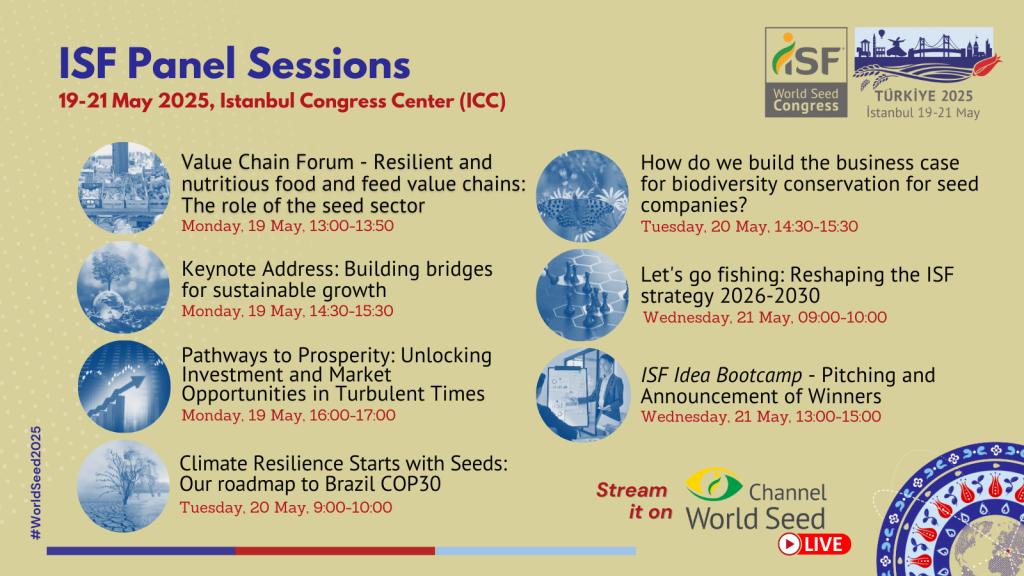 ISF Panel Sessions

19-21 May 2025, Istanbul Congress Center (ICC)

ISF World Seed Congress

TÜRKİYE 2025
İstanbul 19-21 May

Value Chain Forum - Resilient and nutritious food and feed value chains: The role of the seed sector
Monday, 19 May, 13:00-13:50

Keynote Address: Building bridges for sustainable growth
Monday, 19 May, 14:30-15:30

Pathways to Prosperity: Unlocking Investment and Market Opportunities in Turbulent Times
Monday, 19 May, 16:00-17:00

Climate Resilience Starts with Seeds: Our roadmap to Brazil COP30
Tuesday, 20 May, 9:00-10:00

How do we build the business case for biodiversity conservation for seed companies?
Tuesday, 20 May, 14:30-15:30

Let's go fishing: Reshaping the ISF strategy 2026-2030
Wednesday, 21 May, 09:00-10:00

ISF Idea Bootcamp - Pitching and Announcement of Winners
Wednesday, 21 May, 13:00-15:00

#WorldSeed2025

Stream it on

Channel World Seed

LIVE